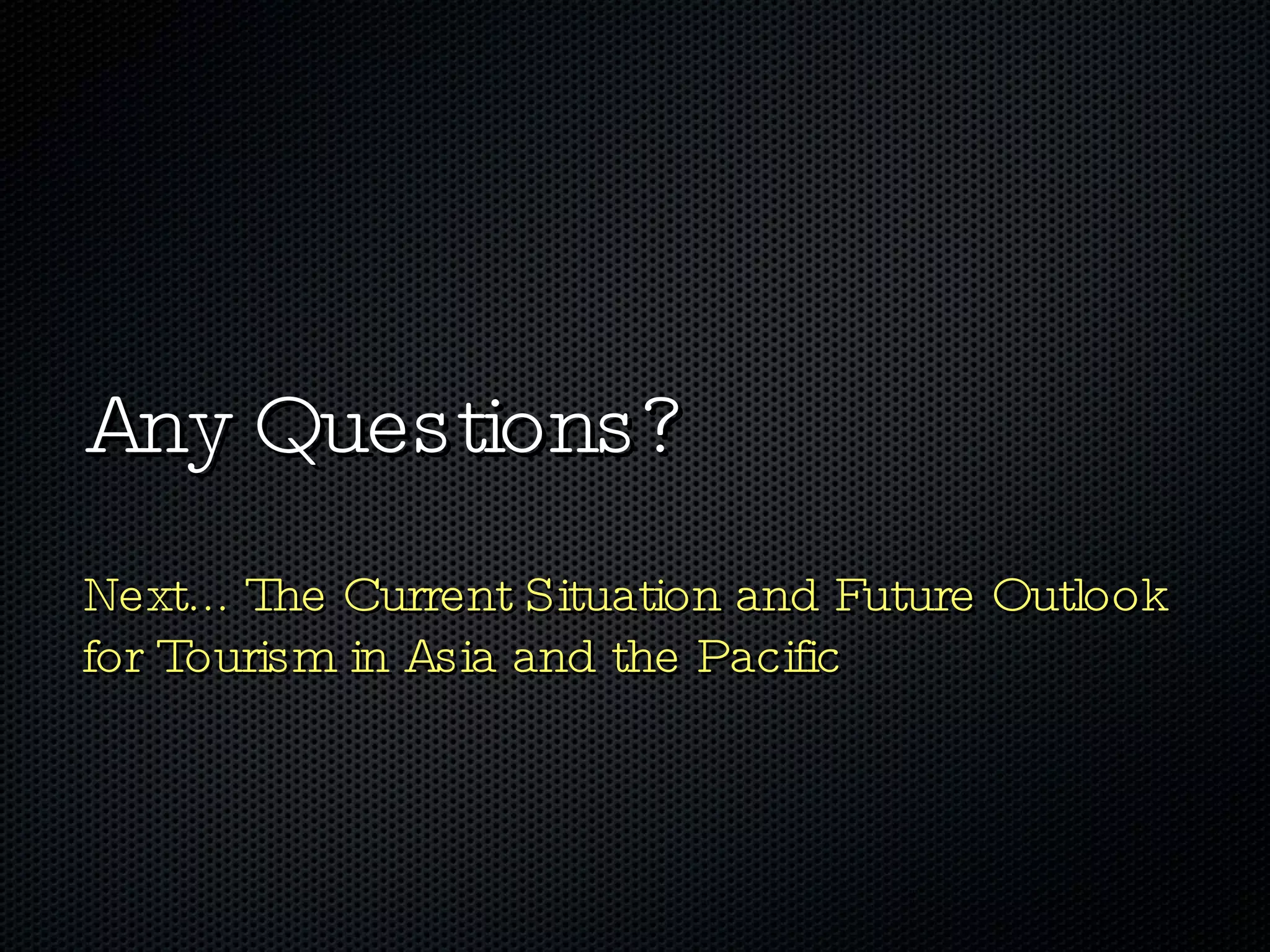 Any Questions?

Next... The Current Situation and Future Outlook for Tourism in Asia and the Pacific